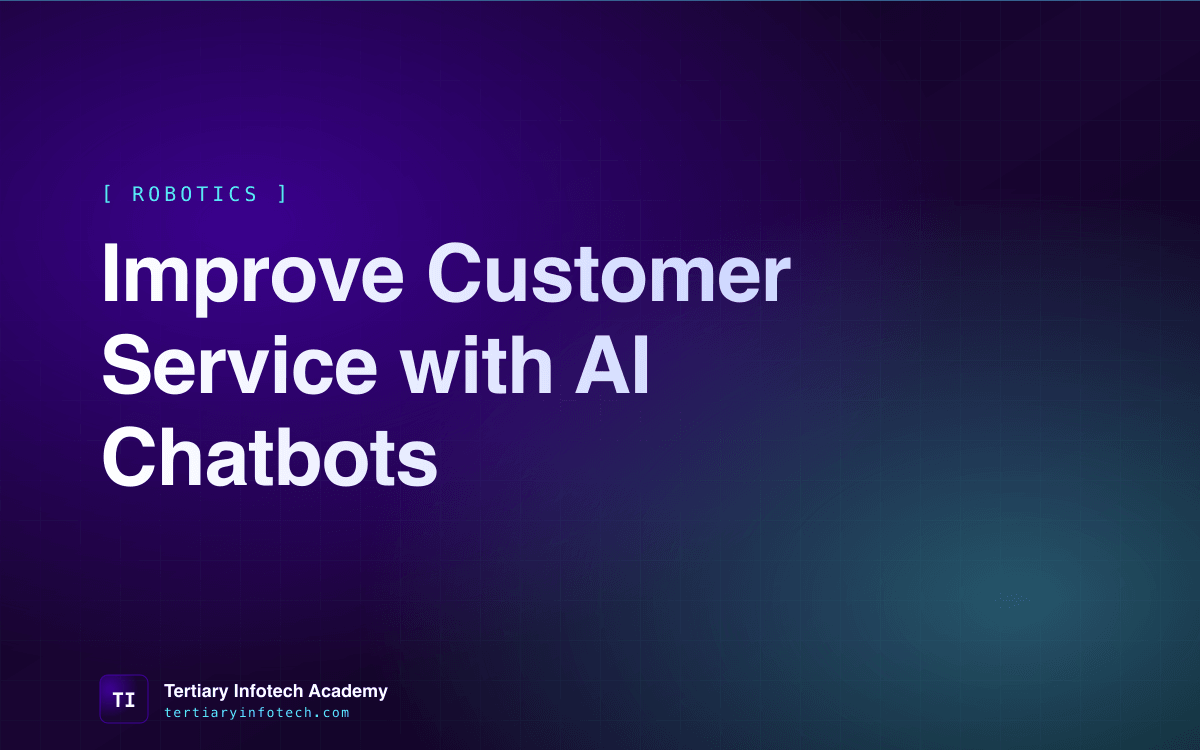 [ ROBOTICS ]

Improve Customer Service with AI Chatbots

TI

Tertiary Infotech Academy
tertiaryinfotech.com